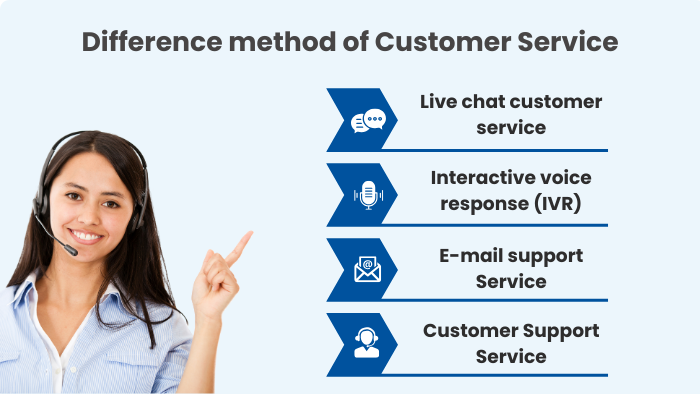 Difference method of Customer Service

Live chat customer service

Interactive voice response (IVR)

E-mail support Service

Customer Support Service